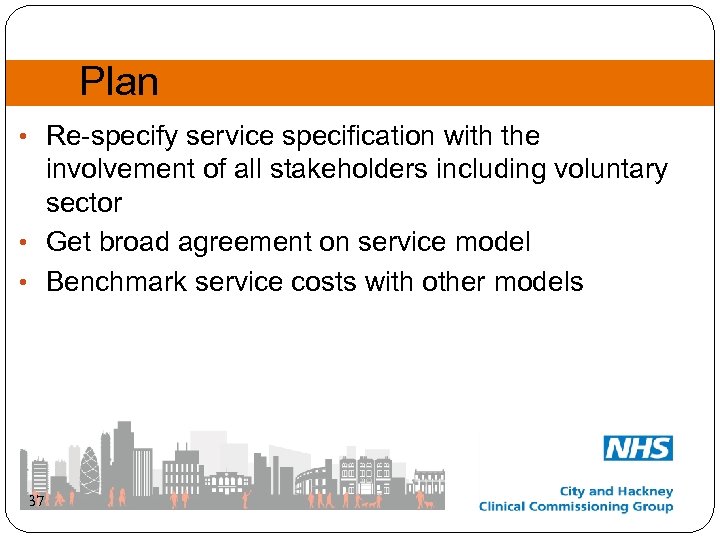 Plan

• Re-specify service specification with the involvement of all stakeholders including voluntary sector
• Get broad agreement on service model
• Benchmark service costs with other models

37

NHS
City and Hackney
Clinical Commissioning Group